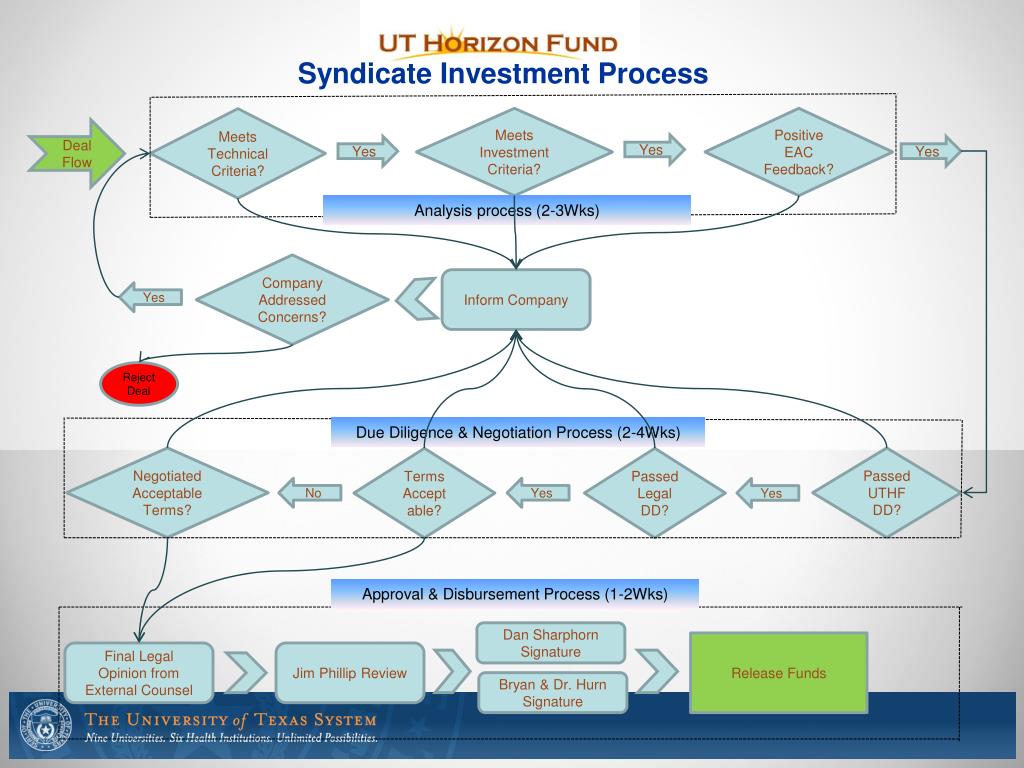 UT HORIZON FUND
Syndicate Investment Process

Deal Flow

Meets Technical Criteria?

Yes

Meets Investment Criteria?

Yes

Positive EAC Feedback?

Yes

Analysis process (2-3Wks)

Yes

Company Addressed Concerns?

Inform Company

Reject Deal

Due Diligence & Negotiation Process (2-4Wks)

Negotiated Acceptable Terms?

No

Terms Accept able?

Yes

Passed Legal DD?

Yes

Passed UTHF DD?

Approval & Disbursement Process (1-2Wks)

Final Legal Opinion from External Counsel

Jim Phillip Review

Dan Sharphorn Signature

Bryan & Dr. Hurn Signature

Release Funds

THE UNIVERSITY of TEXAS SYSTEM
Nine Universities. Six Health Institutions. Unlimited Possibilities.